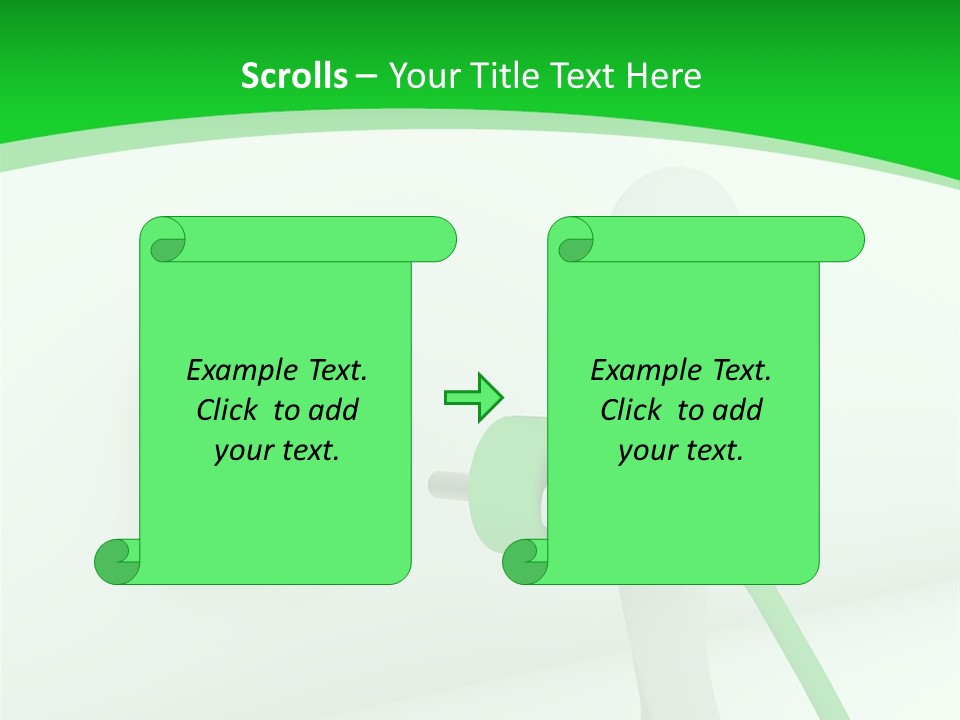 Scrolls – Your Title Text Here

Example Text. Click to add your text.

Example Text. Click to add your text.